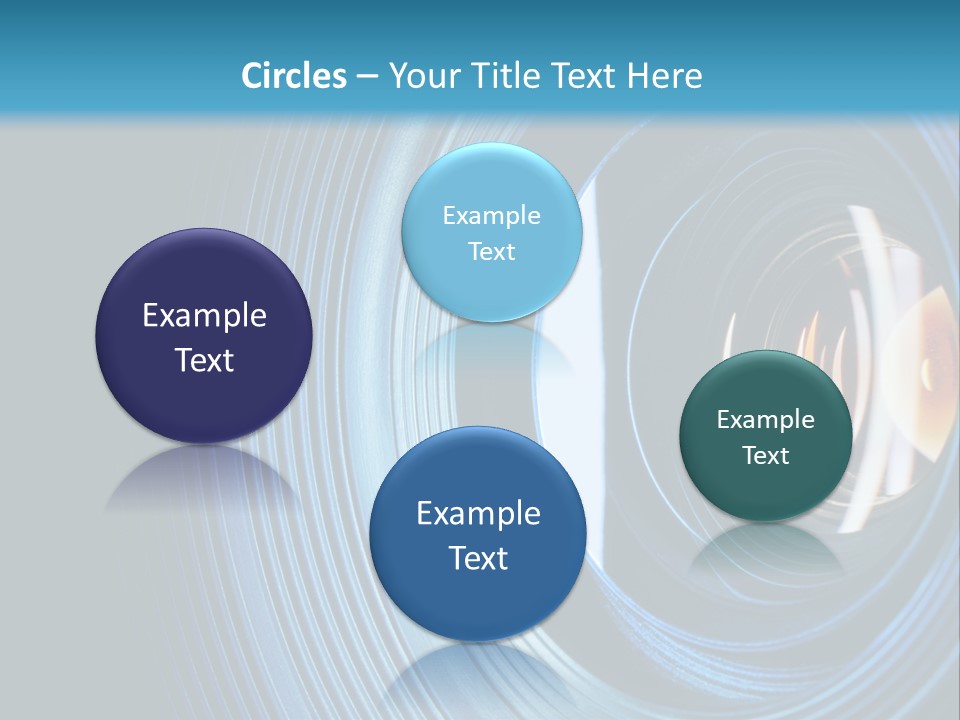 Circles – Your Title Text Here

Example Text

Example Text

Example Text

Example Text